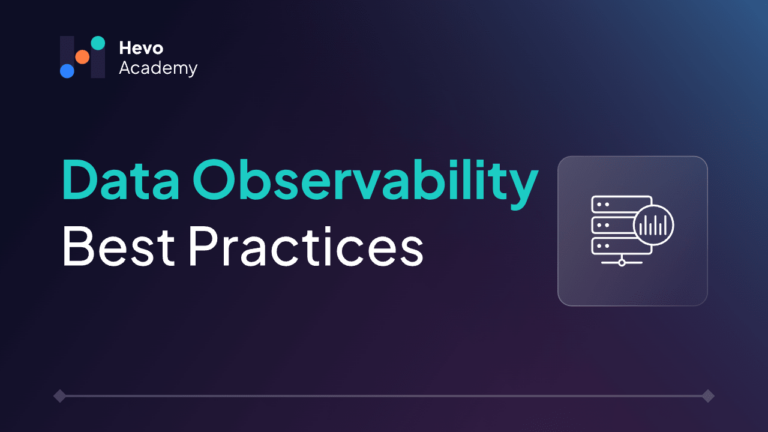 Hevo
Academy

Data Observability
Best Practices